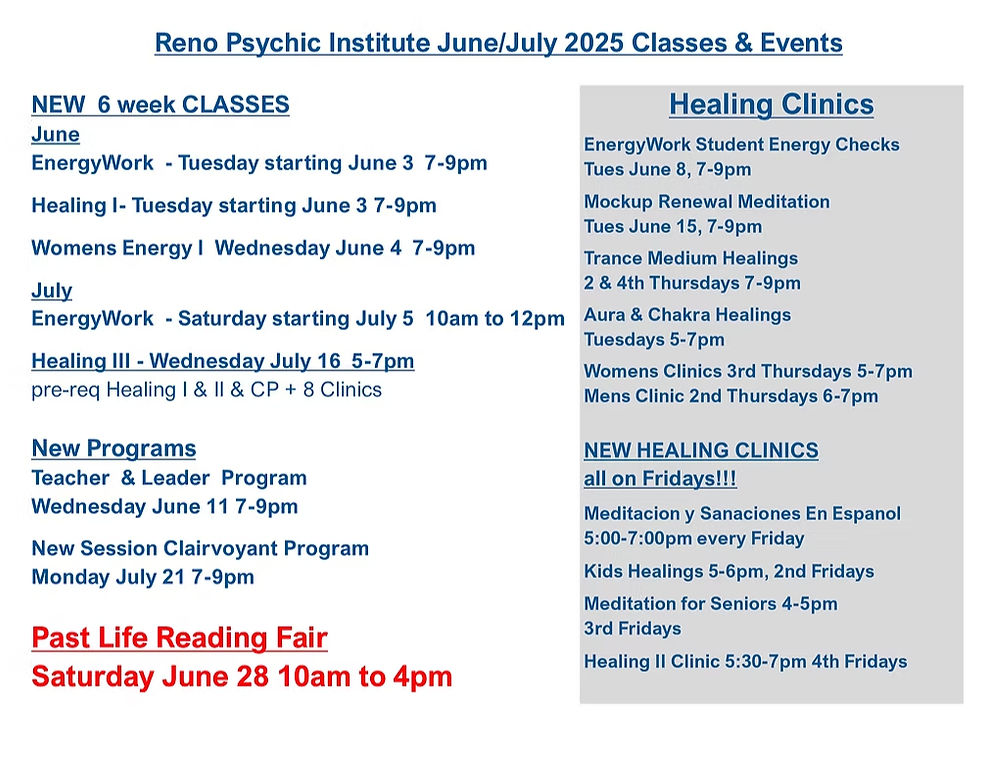 Reno Psychic Institute June/July 2025 Classes & Events

NEW 6 week CLASSES
June
EnergyWork - Tuesday starting June 3 7-9pm

Healing I- Tuesday starting June 3 7-9pm

Womens Energy I Wednesday June 4 7-9pm

July
EnergyWork - Saturday starting July 5 10am to 12pm

Healing III - Wednesday July 16 5-7pm
pre-req Healing I & II & CP + 8 Clinics

New Programs
Teacher & Leader Program
Wednesday June 11 7-9pm

New Session Clairvoyant Program
Monday July 21 7-9pm

Past Life Reading Fair
Saturday June 28 10am to 4pm

Healing Clinics

EnergyWork Student Energy Checks
Tues June 8, 7-9pm

Mockup Renewal Meditation
Tues June 15, 7-9pm

Trance Medium Healings
2 & 4th Thursdays 7-9pm

Aura & Chakra Healings
Tuesdays 5-7pm

Womens Clinics 3rd Thursdays 5-7pm
Mens Clinic 2nd Thursdays 6-7pm

NEW HEALING CLINICS
all on Fridays!!!

Meditacion y Sanaciones En Espanol
5:00-7:00pm every Friday

Kids Healings 5-6pm, 2nd Fridays

Meditation for Seniors 4-5pm
3rd Fridays

Healing II Clinic 5:30-7pm 4th Fridays